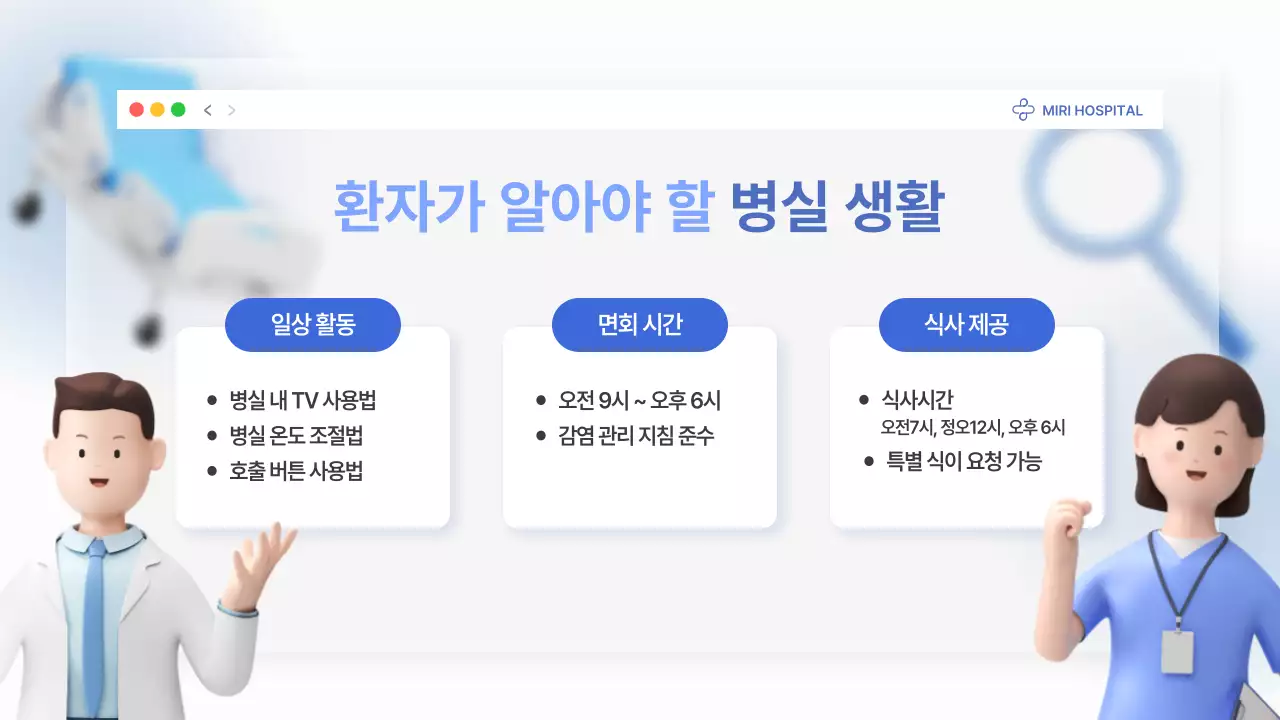 MIRI HOSPITAL

환자가 알아야 할 병실 생활

일상 활동

- 병실 내 TV 사용법
- 병실 온도 조절법
- 호출 버튼 사용법

면회 시간

- 오전 9시 ~ 오후 6시
- 감염 관리 지침 준수

식사 제공

- 식사시간
오전7시, 정오12시, 오후 6시
- 특별 식이 요청 가능